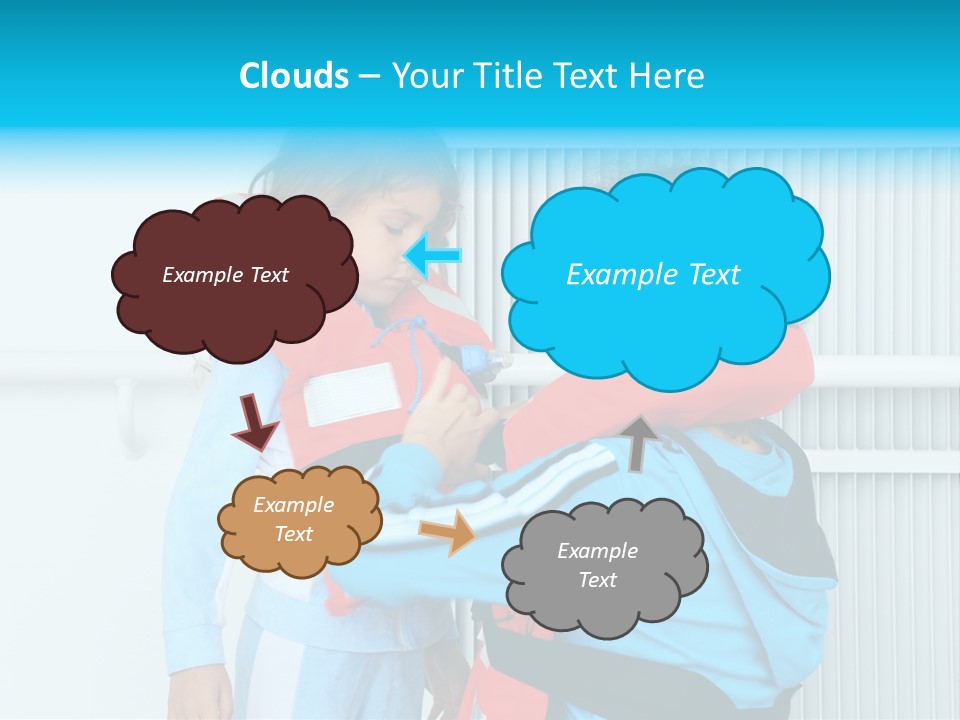 Clouds – Your Title Text Here

Example Text

Example Text

Example Text

Example Text